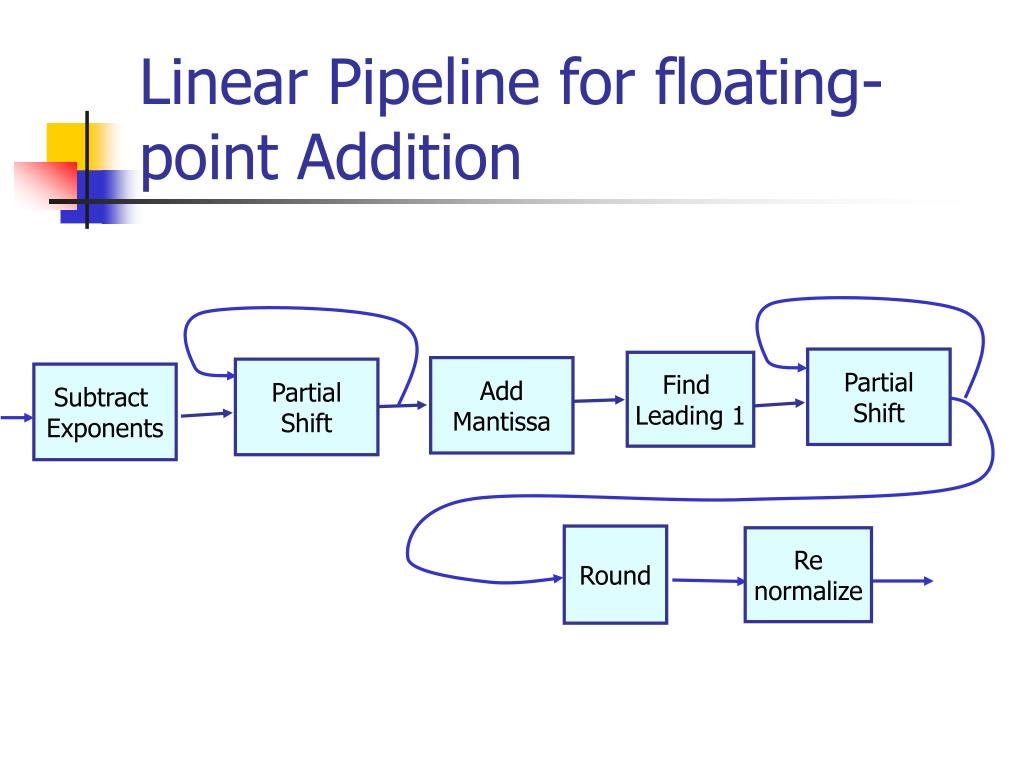 Linear Pipeline for floating-point Addition

Subtract Exponents

Partial Shift

Add Mantissa

Find Leading 1

Partial Shift

Round

Re normalize